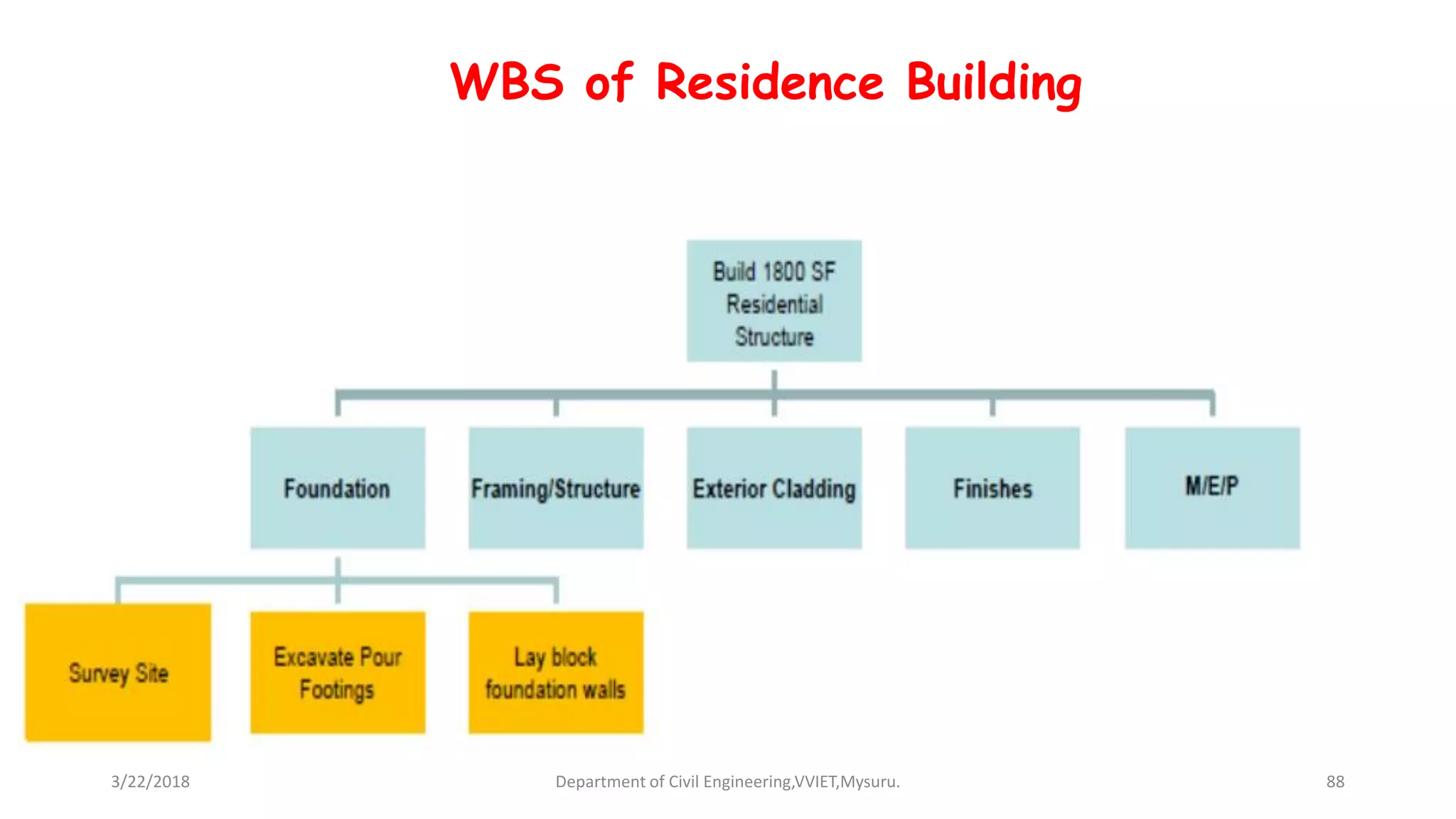 WBS of Residence Building

Build 1800 SF Residential Structure

Foundation

Framing/Structure

Exterior Cladding

Finishes

M/E/P

Survey Site

Excavate Pour Footings

Lay block foundation walls

3/22/2018

Department of Civil Engineering,VVIET,Mysuru.

88